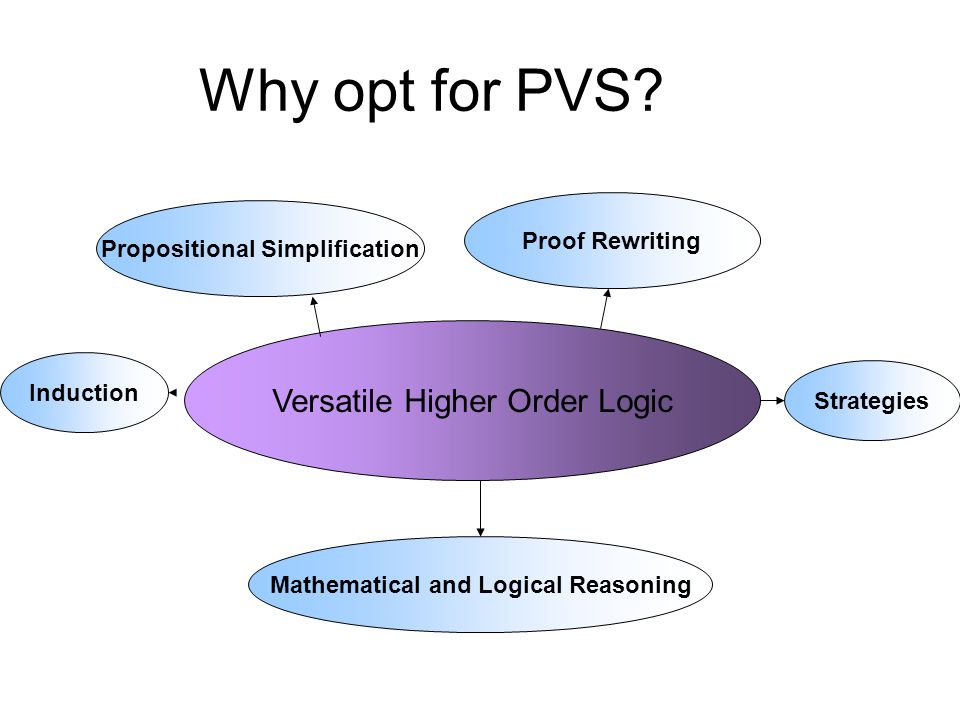 Why opt for PVS?

Propositional Simplification

Proof Rewriting

Induction

Versatile Higher Order Logic

Strategies

Mathematical and Logical Reasoning